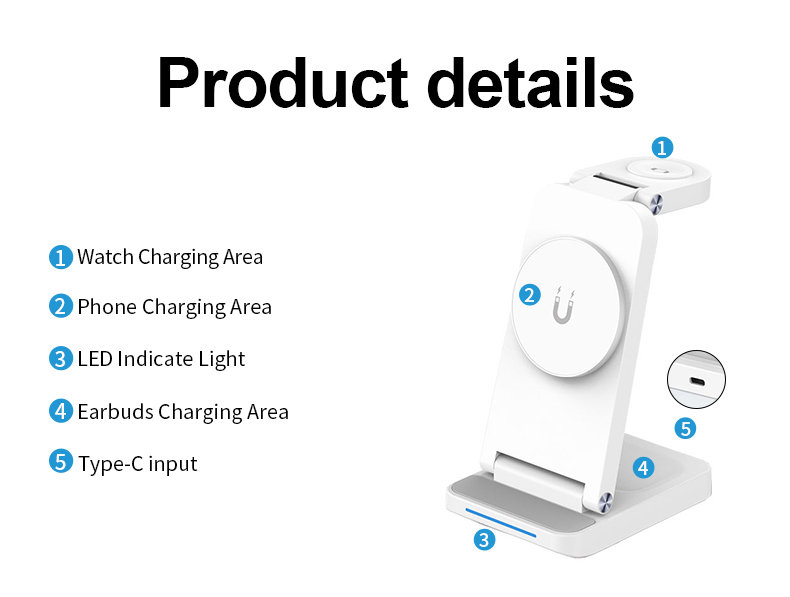 Product details

1 Watch Charging Area

2 Phone Charging Area

3 LED Indicate Light

4 Earbuds Charging Area

5 Type-C input

1

2

5

4

3